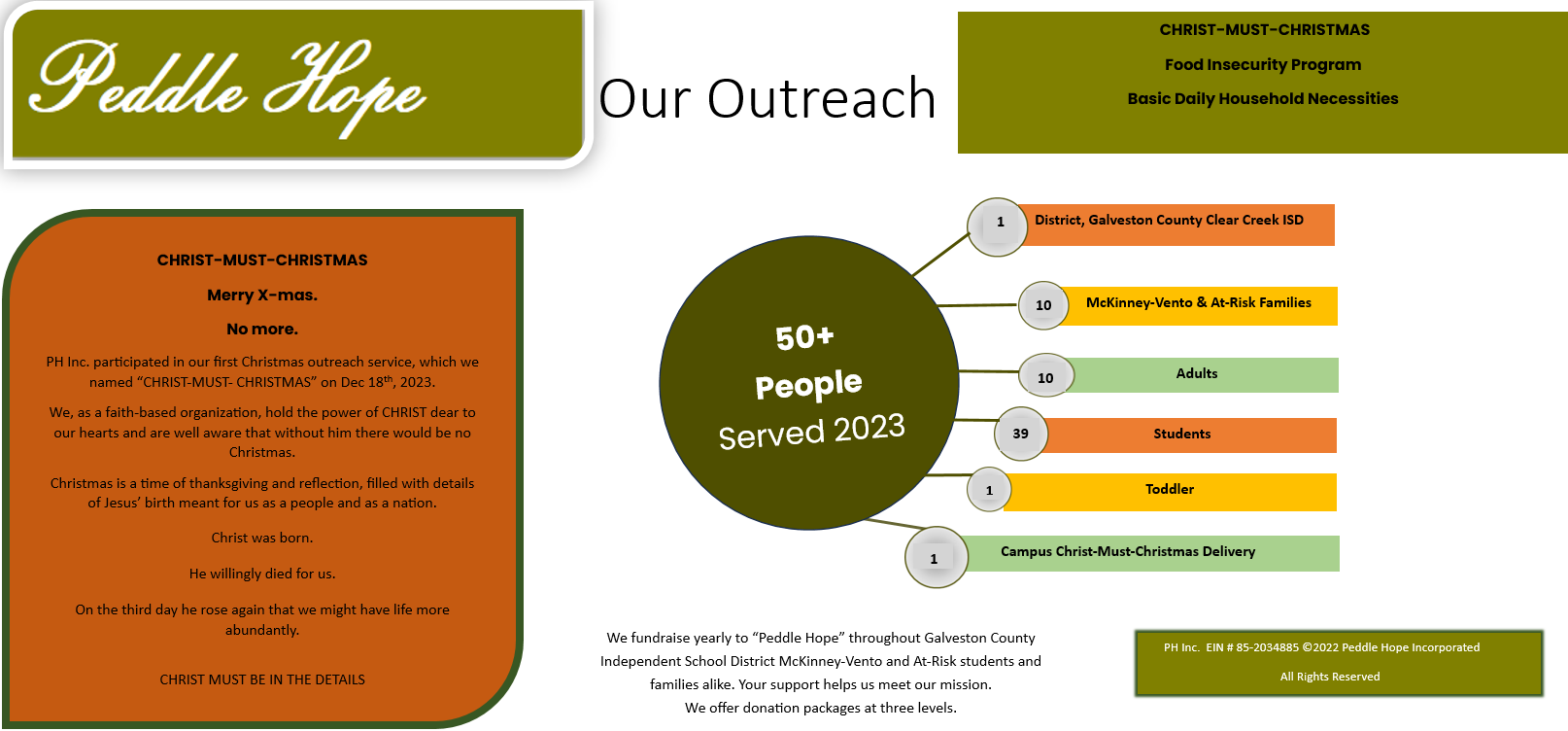 Peddle Hope

Our Outreach

CHRIST-MUST-CHRISTMAS

Food Insecurity Program

Basic Daily Household Necessities

CHRIST-MUST-CHRISTMAS

Merry X-mas.

No more.

PH Inc. participated in our first Christmas outreach service, which we named “CHRIST-MUST- CHRISTMAS” on Dec 18$^{th}$, 2023.

We, as a faith-based organization, hold the power of CHRIST dear to our hearts and are well aware that without him there would be no Christmas.

Christmas is a time of thanksgiving and reflection, filled with details of Jesus’ birth meant for us as a people and as a nation.

Christ was born.

He willingly died for us.

On the third day he rose again that we might have life more abundantly.

CHRIST MUST BE IN THE DETAILS

50+
People
Served 2023

1 District, Galveston County Clear Creek ISD

10 McKinney-Vento & At-Risk Families

10 Adults

39 Students

1 Toddler

1 Campus Christ-Must-Christmas Delivery

We fundraise yearly to “Peddle Hope” throughout Galveston County Independent School District McKinney-Vento and At-Risk students and families alike. Your support helps us meet our mission.
We offer donation packages at three levels.

PH Inc. EIN # 85-2034885 ©2022 Peddle Hope Incorporated

All Rights Reserved